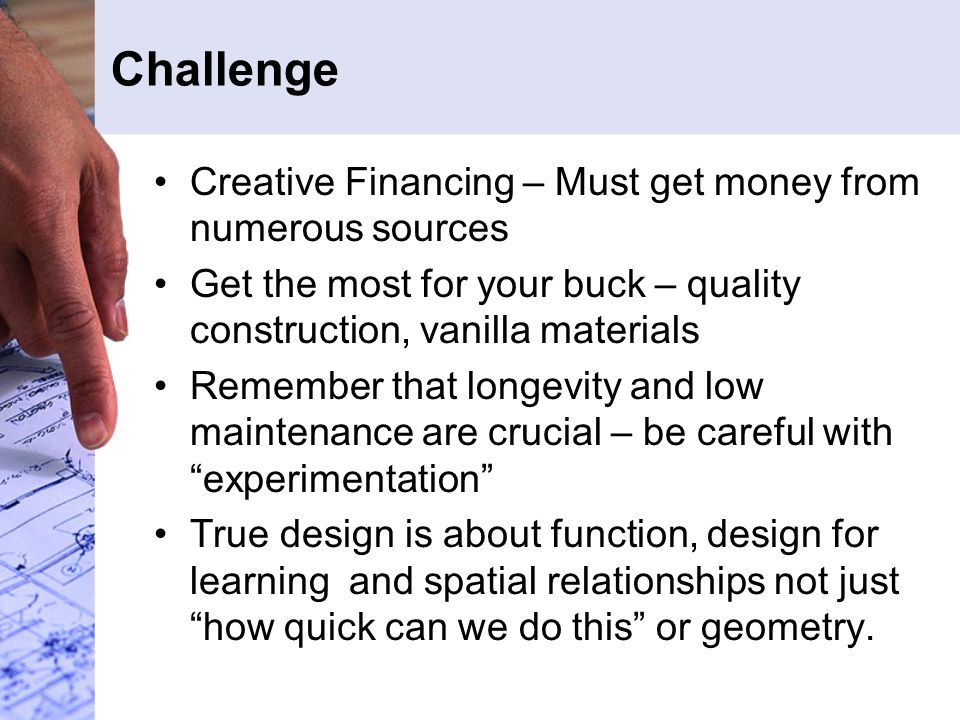 Challenge

• Creative Financing – Must get money from numerous sources
• Get the most for your buck – quality construction, vanilla materials
• Remember that longevity and low maintenance are crucial – be careful with “experimentation”
• True design is about function, design for learning and spatial relationships not just “how quick can we do this” or geometry.